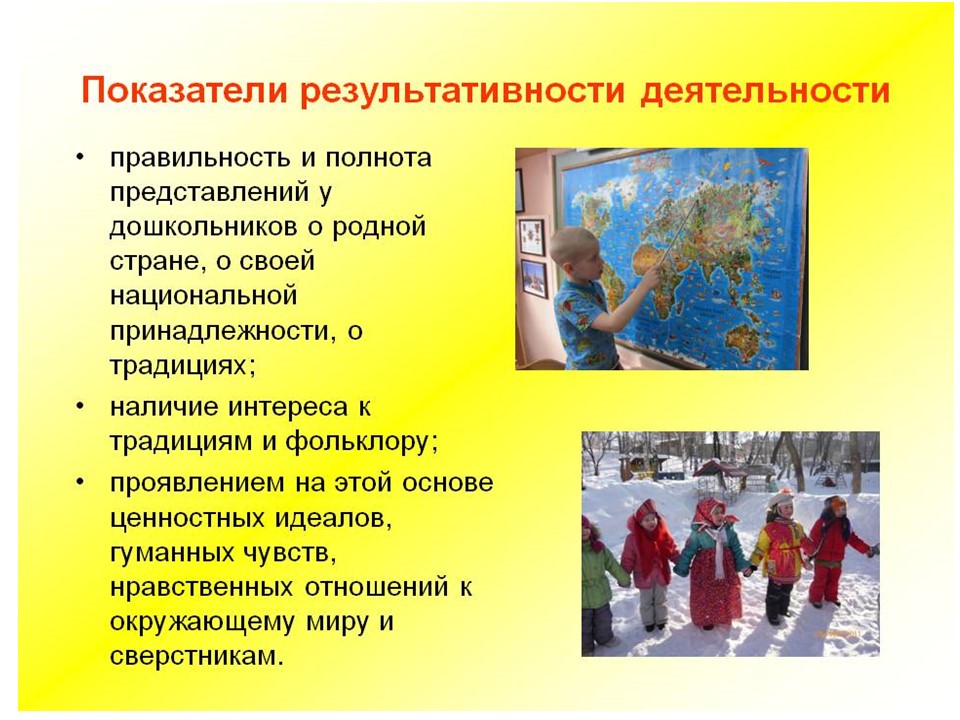 Показатели результативности деятельности

• правильность и полнота представлений у дошкольников о родной стране, о своей национальной принадлежности, о традициях;

• наличие интереса к традициям и фольклору;

• проявлением на этой основе ценностных идеалов, гуманных чувств, нравственных отношений к окружающему миру и сверстникам.